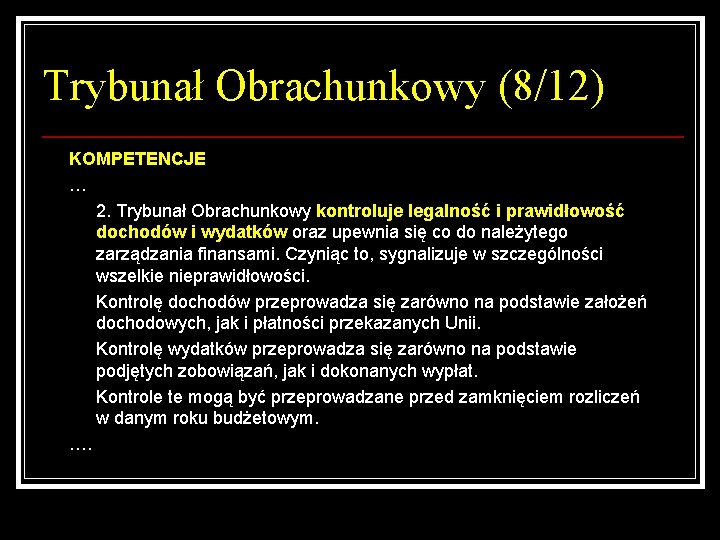 Trybunał Obrachunkowy (8/12)

KOMPETENCJE

…

2. Trybunał Obrachunkowy kontroluje legalność i prawidłowość dochodów i wydatków oraz upewnia się co do należytego zarządzania finansami. Czyniąc to, sygnalizuje w szczególności wszelkie nieprawidłowości.

Kontrolę dochodów przeprowadza się zarówno na podstawie założeń dochodowych, jak i płatności przekazanych Unii.

Kontrolę wydatków przeprowadza się zarówno na podstawie podjętych zobowiązań, jak i dokonanych wypłat.

Kontrole te mogą być przeprowadzane przed zamknięciem rozliczeń w danym roku budżetowym.

….